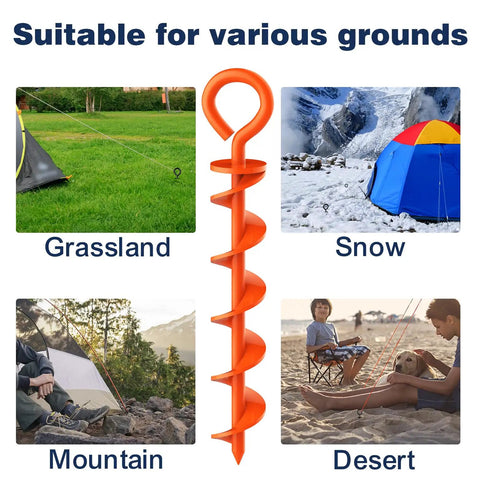 Suitable for various grounds

Grassland

Snow

Mountain

Desert